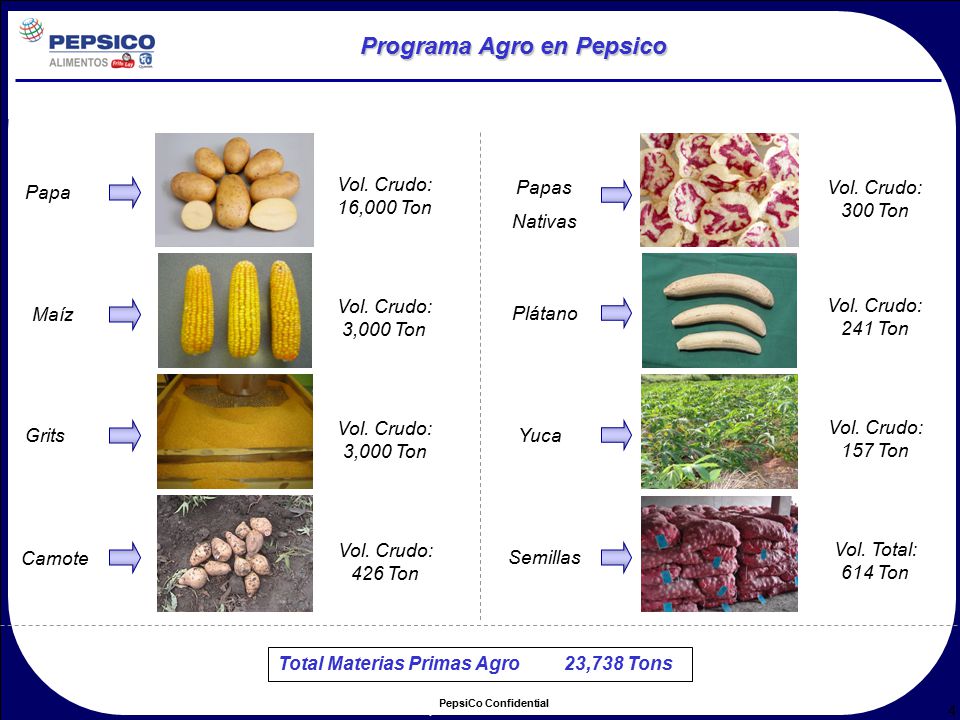 PEPSICO
ALIMENTOS

Programa Agro en Pepsico

Papa

Vol. Crudo: 16,000 Ton

Maíz

Vol. Crudo: 3,000 Ton

Grits

Vol. Crudo: 3,000 Ton

Camote

Vol. Crudo: 426 Ton

Papas Nativas

Vol. Crudo: 300 Ton

Plátano

Vol. Crudo: 241 Ton

Yuca

Vol. Crudo: 157 Ton

Semillas

Vol. Total: 614 Ton

Total Materias Primas Agro 23,738 Tons

PepsiCo Confidential